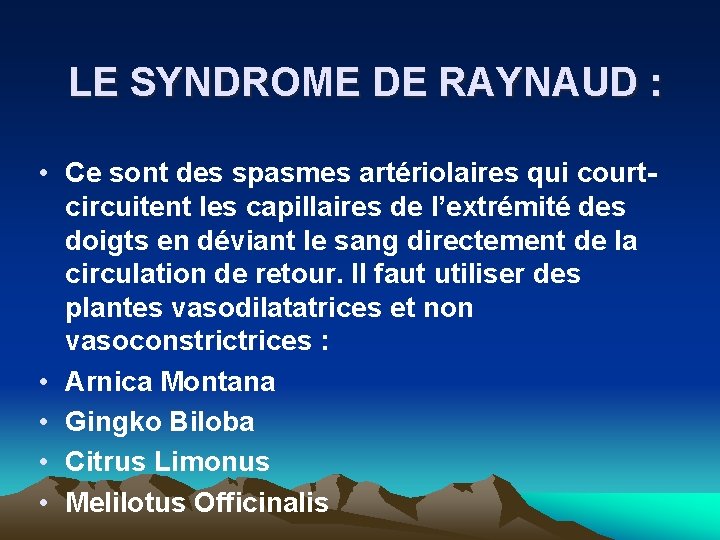 LE SYNDROME DE RAYNAUD :

• Ce sont des spasmes artériolaires qui court-circuitent les capillaires de l'extrémité des doigts en déviant le sang directement de la circulation de retour. Il faut utiliser des plantes vasodilatatrices et non vasoconstrictrices :
• Arnica Montana
• Gingko Biloba
• Citrus Limonus
• Melilotus Officinalis